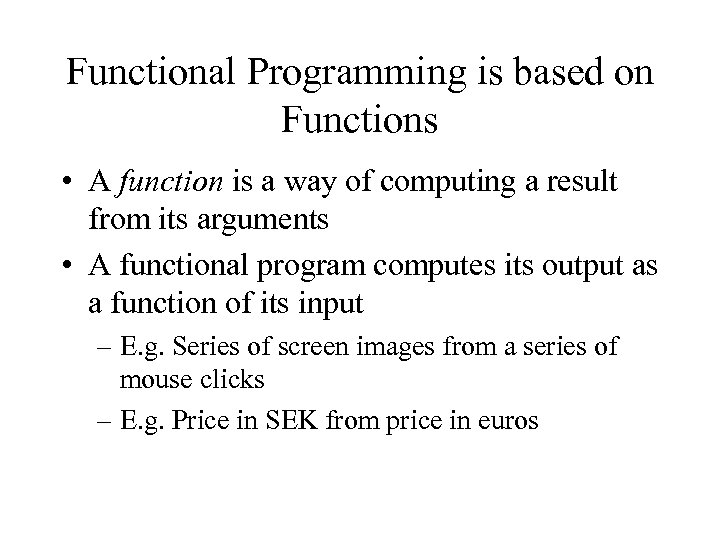 Functional Programming is based on Functions

• A function is a way of computing a result from its arguments
• A functional program computes its output as a function of its input
  – E.g. Series of screen images from a series of mouse clicks
  – E.g. Price in SEK from price in euros